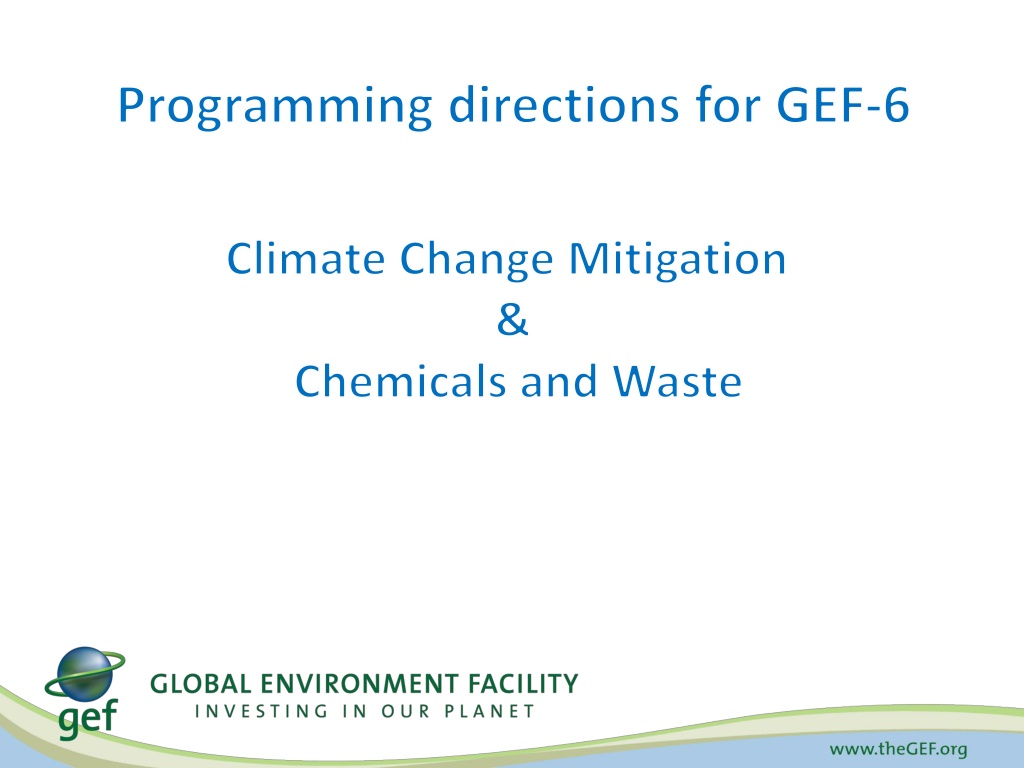 Programming directions for GEF-6

Climate Change Mitigation
&
Chemicals and Waste

gef

GLOBAL ENVIRONMENT FACILITY
INVESTING IN OUR PLANET

www.theGEF.org